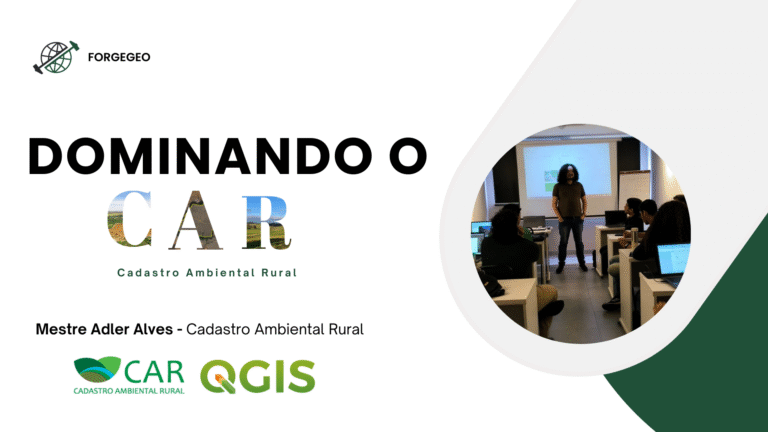 FORGEGEO

DOMINANDO O
CAR
Cadastro Ambiental Rural

Mestre Adler Alves - Cadastro Ambiental Rural

CAR
CADASTRO AMBIENTAL RURAL

QGIS